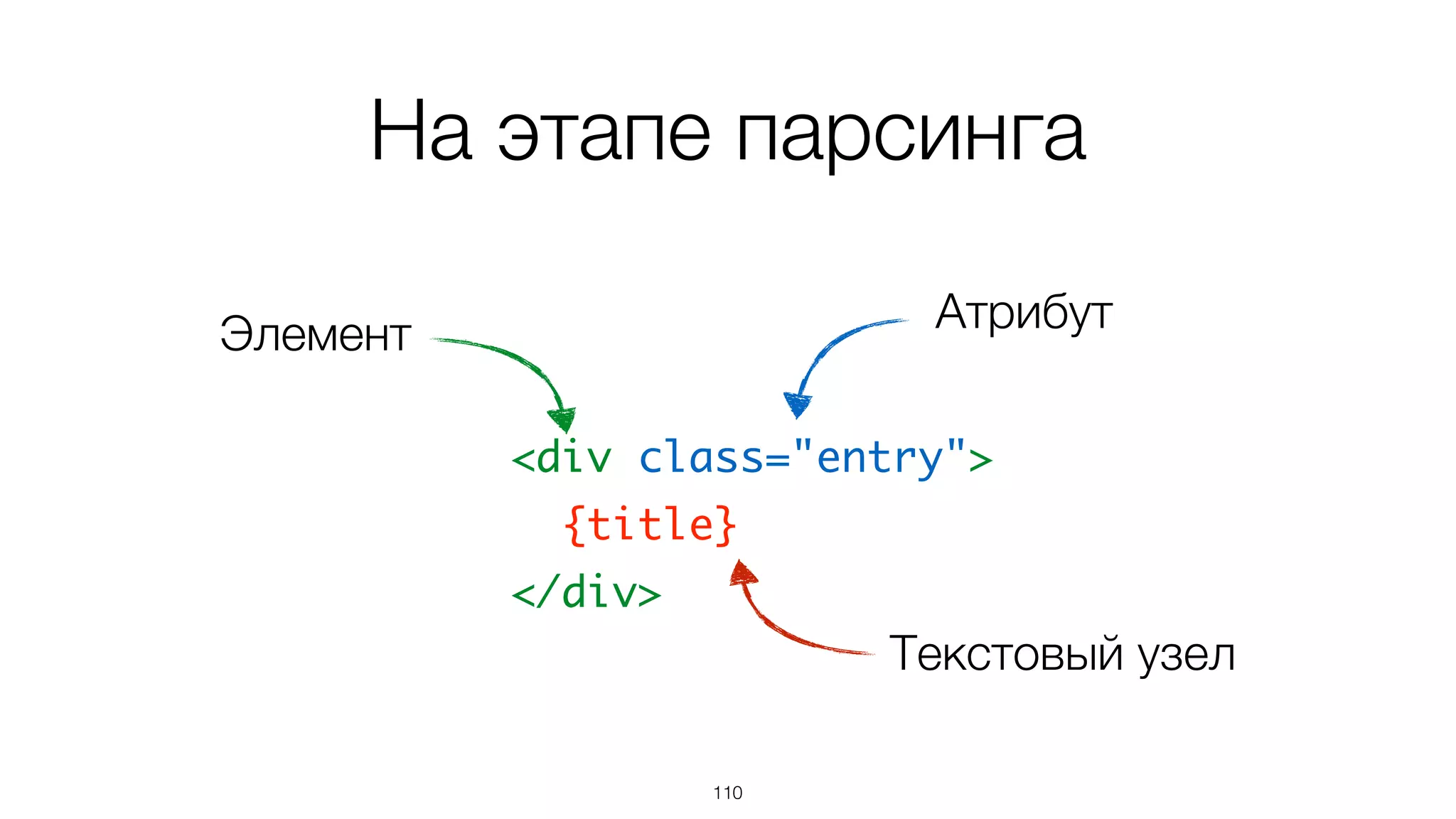 На этапе парсинга

Элемент

Атрибут

<div class="entry">
{title}
</div>

Текстовый узел

110